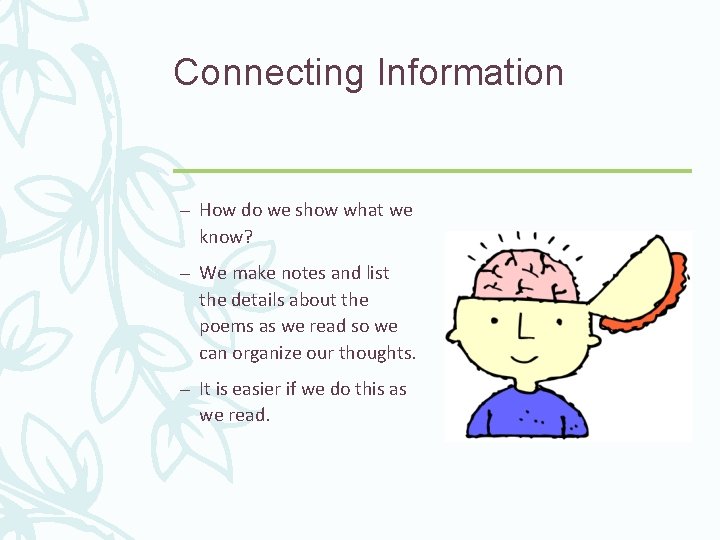 Connecting Information

– How do we show what we know?

– We make notes and list the details about the poems as we read so we can organize our thoughts.

– It is easier if we do this as we read.